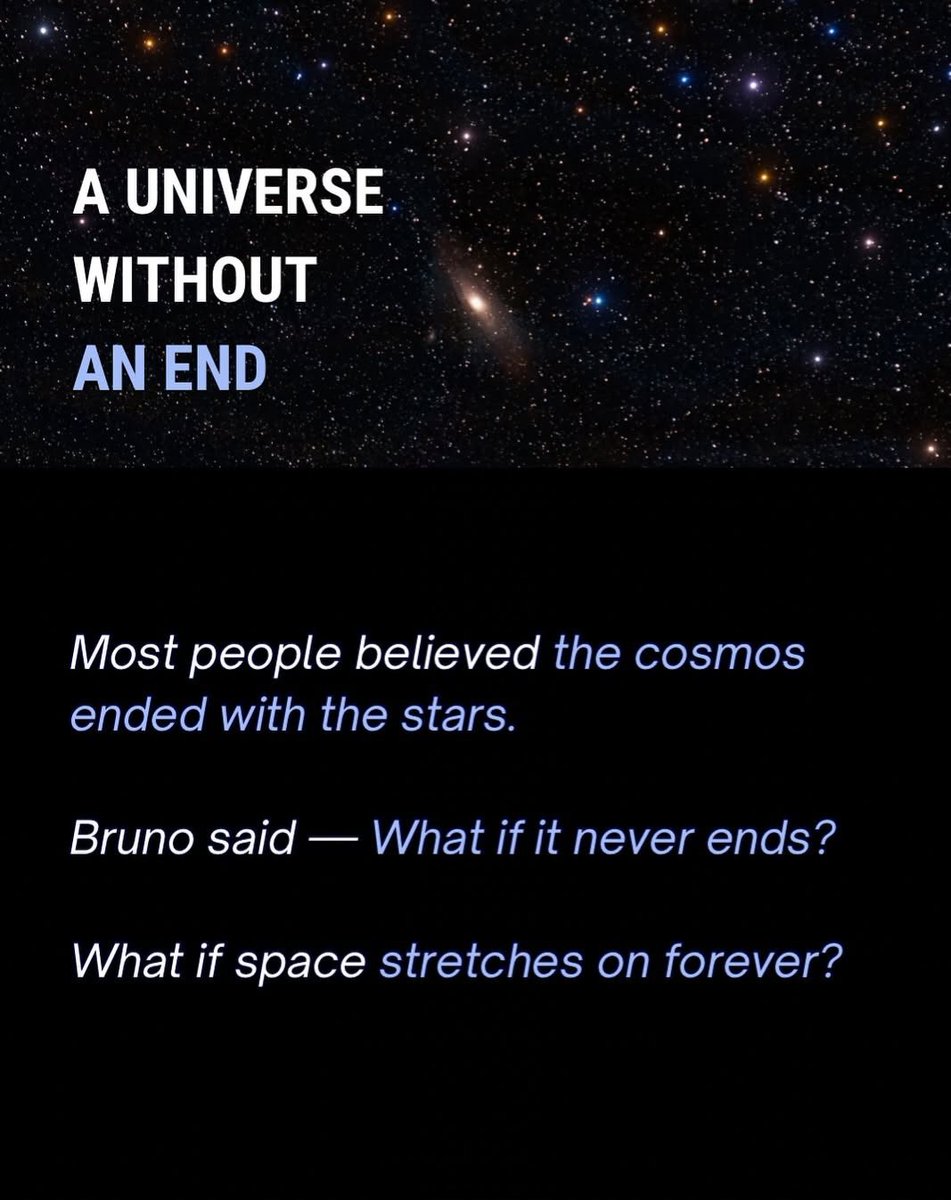 A UNIVERSE WITHOUT AN END

Most people believed the cosmos ended with the stars.

Bruno said — What if it never ends?

What if space stretches on forever?